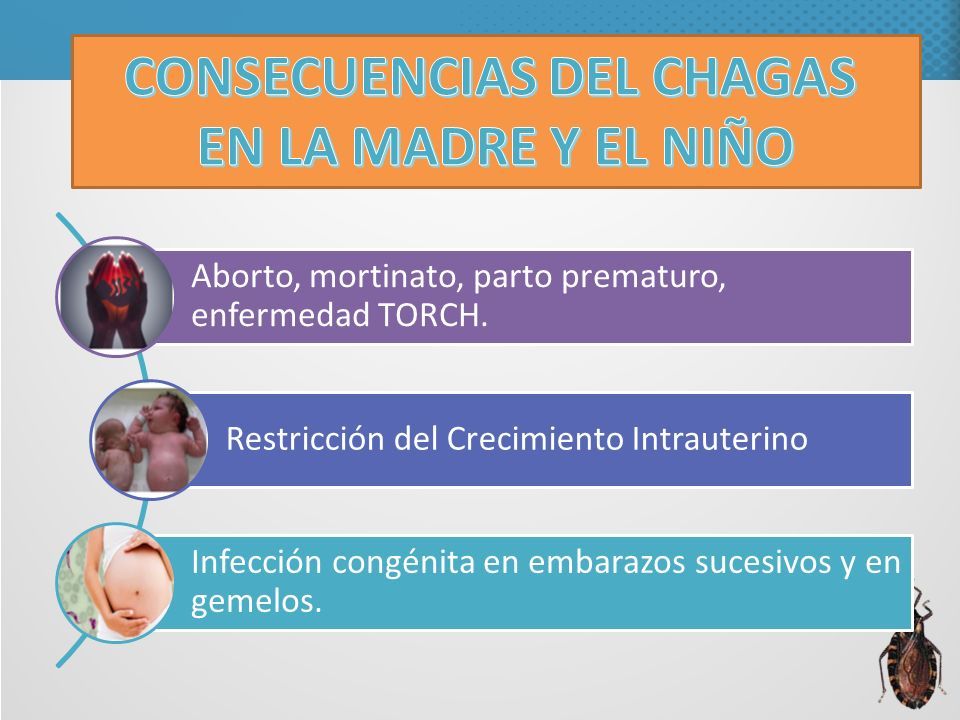 CONSECUENCIAS DEL CHAGAS EN LA MADRE Y EL NIÑO

Aborto, mortinato, parto prematuro, enfermedad TORCH.

Restricción del Crecimiento Intrauterino

Infección congénita en embarazos sucesivos y en gemelos.